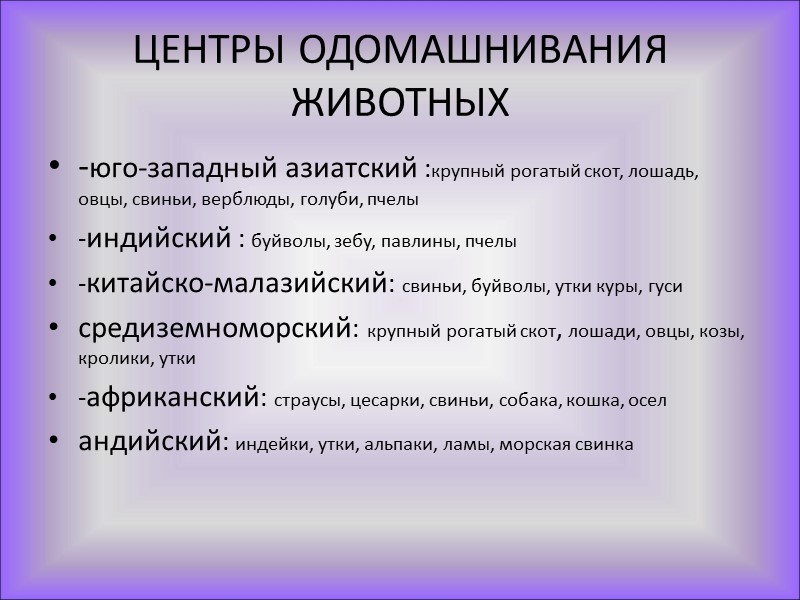 ЦЕНТРЫ ОДОМАШНИВАНИЯ ЖИВОТНЫХ

• -юго-западный азиатский :крупный рогатый скот, лошадь, овцы, свиньи, верблюды, голуби, пчелы
• -индийский : буйволы, зебу, павлины, пчелы
• -китайско-малазийский: свиньи, буйволы, утки куры, гуси
• средиземноморский: крупный рогатый скот, лошади, овцы, козы, кролики, утки
• -африканский: страусы, цесарки, свиньи, собака, кошка, осел
• андийский: индейки, утки, альпаки, ламы, морская свинка